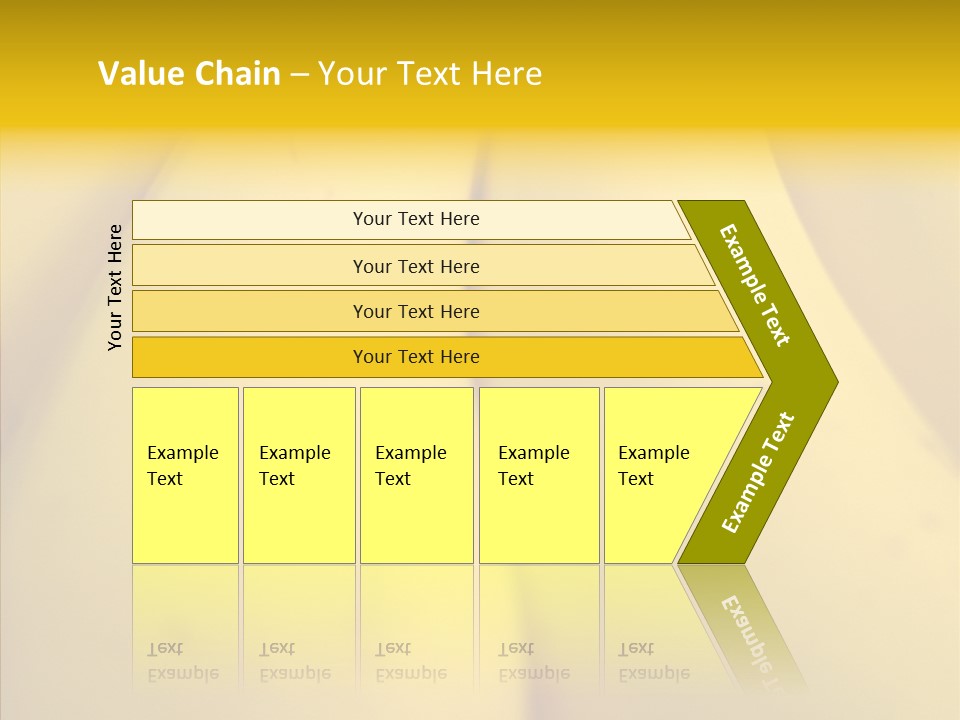 Value Chain – Your Text Here

Your Text Here

Your Text Here

Your Text Here

Your Text Here

Your Text Here

Example Text

Example Text

Example Text

Example Text

Example Text

Example Text

Example Text